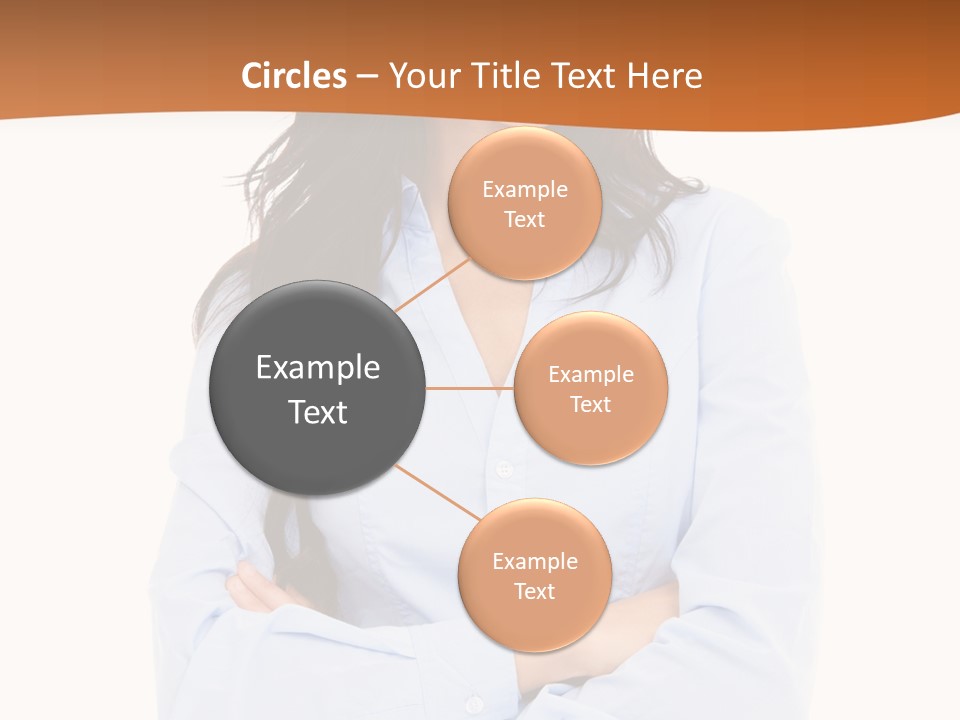 Circles – Your Title Text Here

Example Text

Example Text

Example Text

Example Text